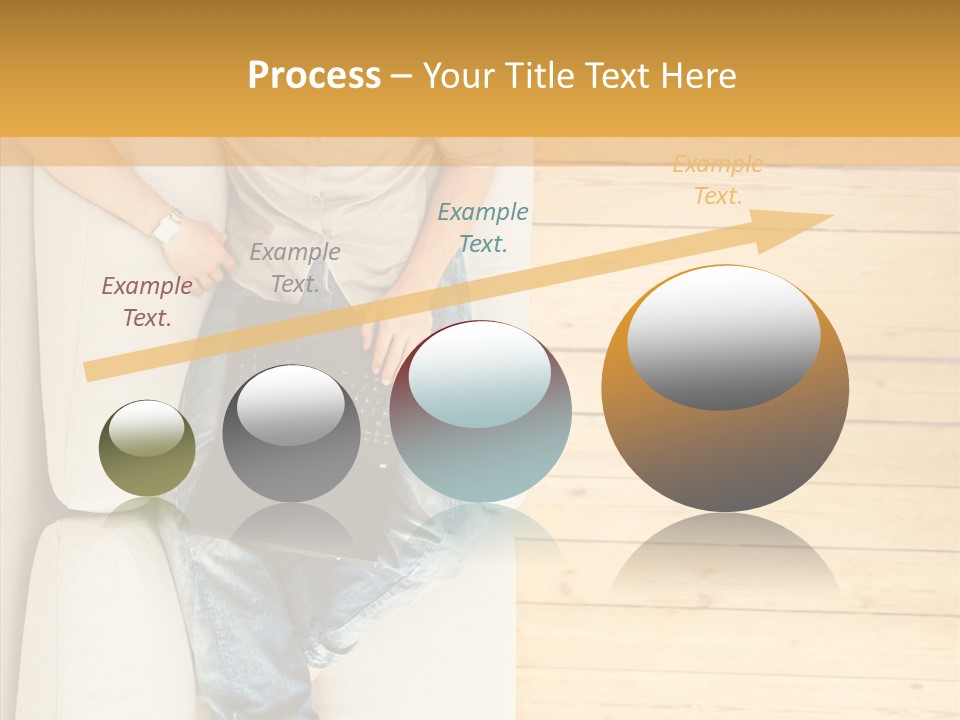 Process – Your Title Text Here

Example Text.

Example Text.

Example Text.

Example Text.